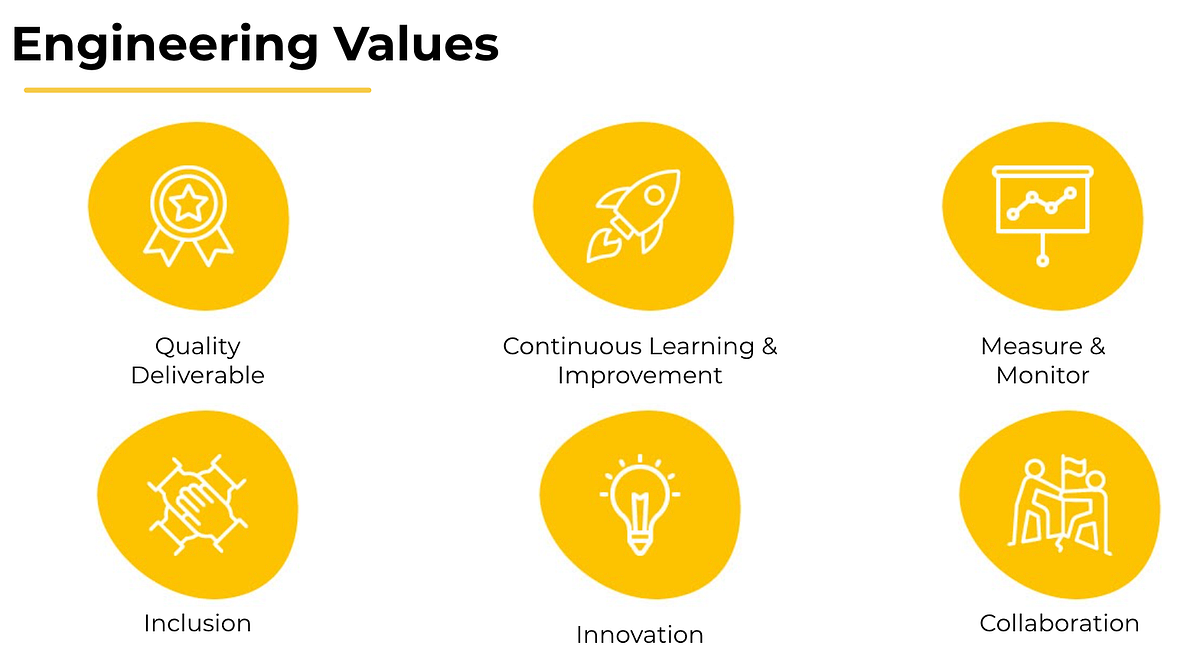 Engineering Values

Quality Deliverable

Continuous Learning & Improvement

Measure & Monitor

Inclusion

Innovation

Collaboration